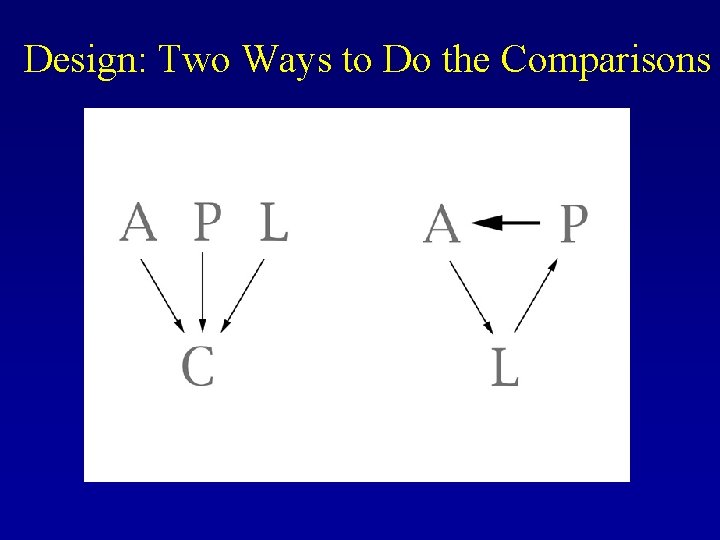 Design: Two Ways to Do the Comparisons

A P L

C

A P

L